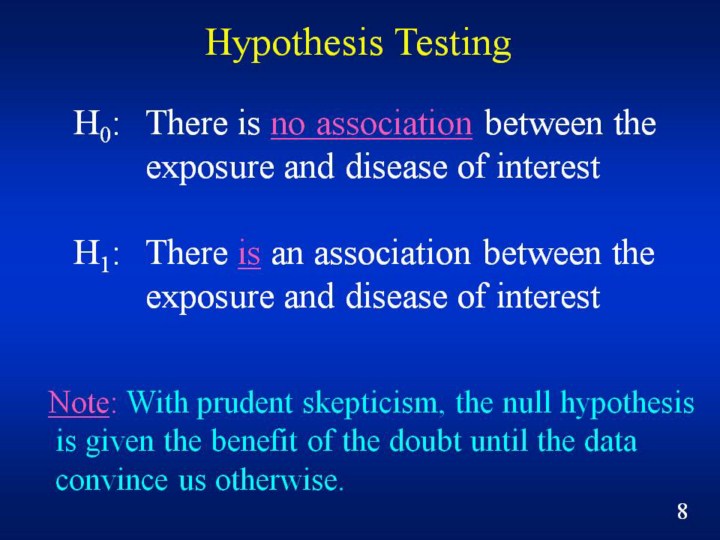 Hypothesis Testing

$H_0$: There is no association between the exposure and disease of interest

$H_1$: There is an association between the exposure and disease of interest

Note: With prudent skepticism, the null hypothesis is given the benefit of the doubt until the data convince us otherwise.

8